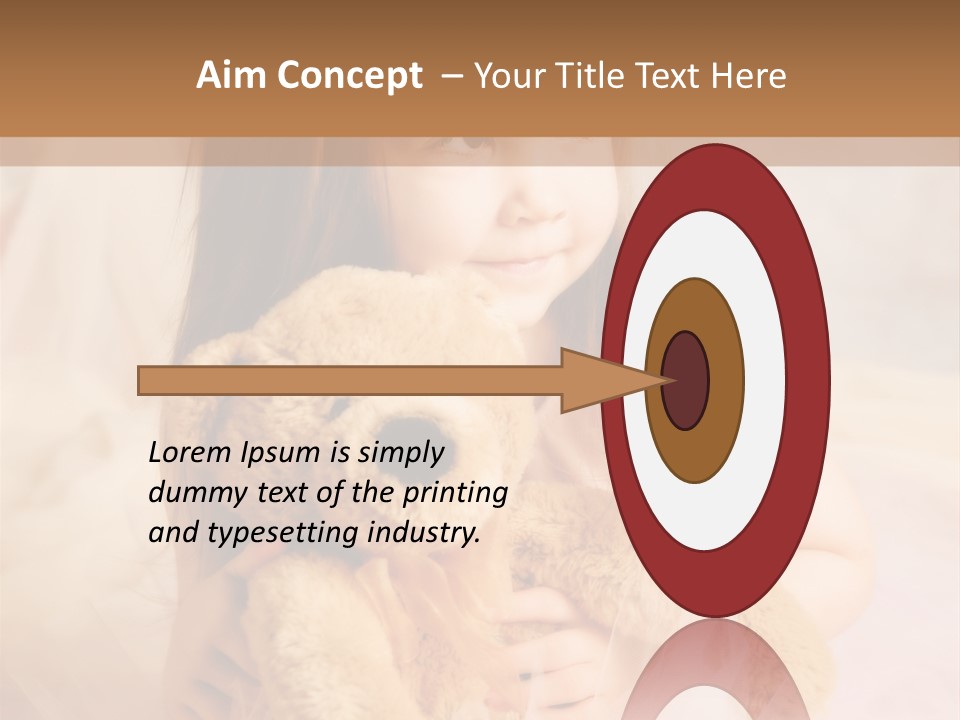 Aim Concept – Your Title Text Here

Lorem Ipsum is simply dummy text of the printing and typesetting industry.